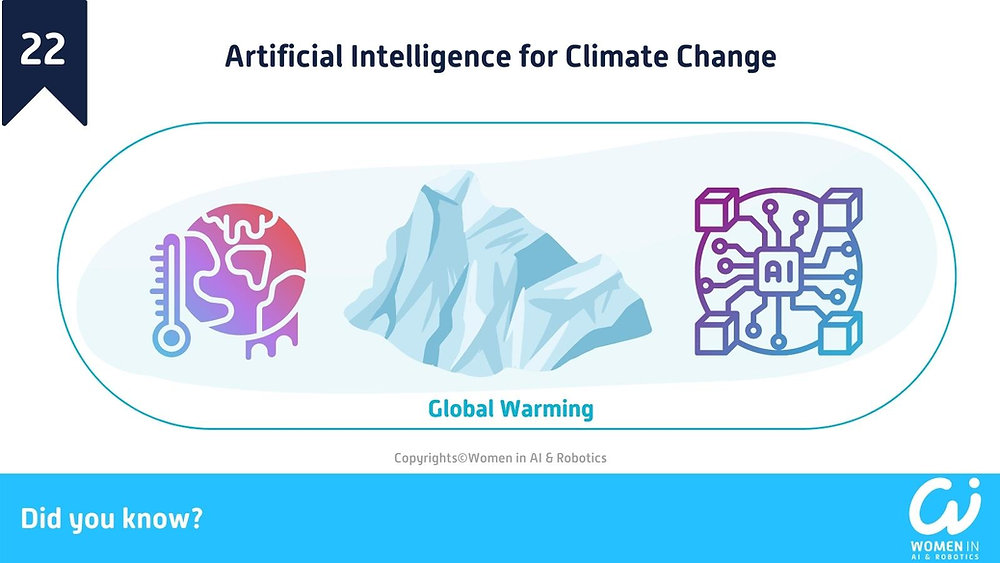 22

Artificial Intelligence for Climate Change

AI

Global Warming

Copyrights©Women in AI & Robotics

Did you know?

WOMEN IN
AI & ROBOTICS